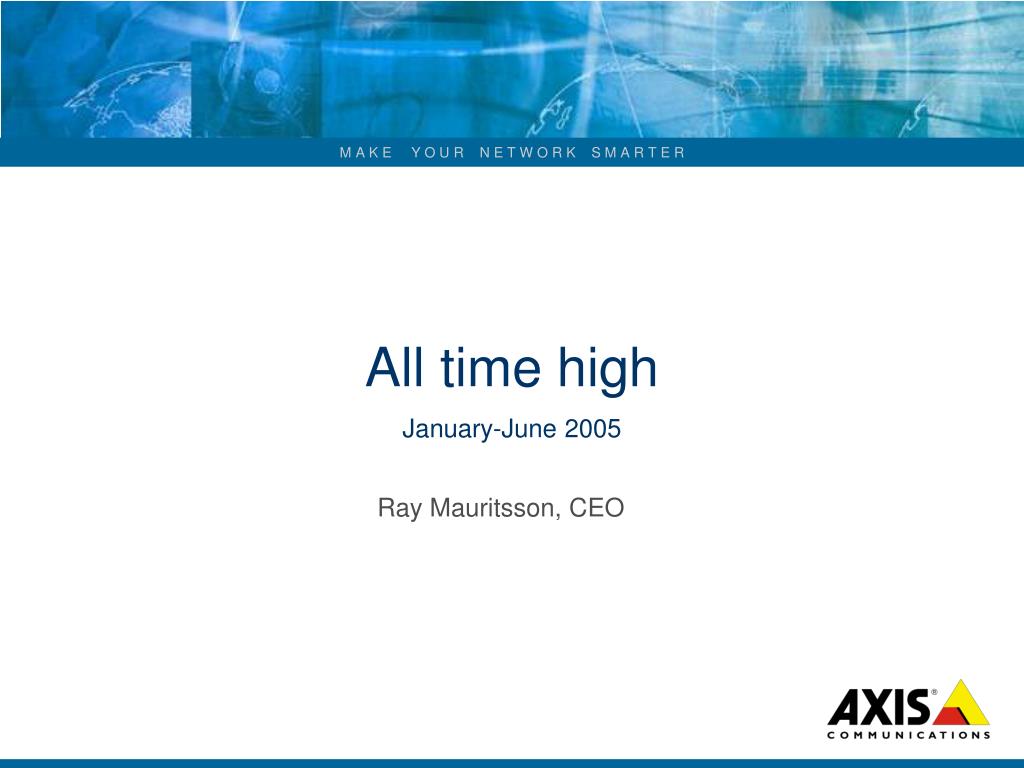 MAKE YOUR NETWORK SMARTER

All time high

January-June 2005

Ray Mauritsson, CEO

AXIS®
COMMUNICATIONS